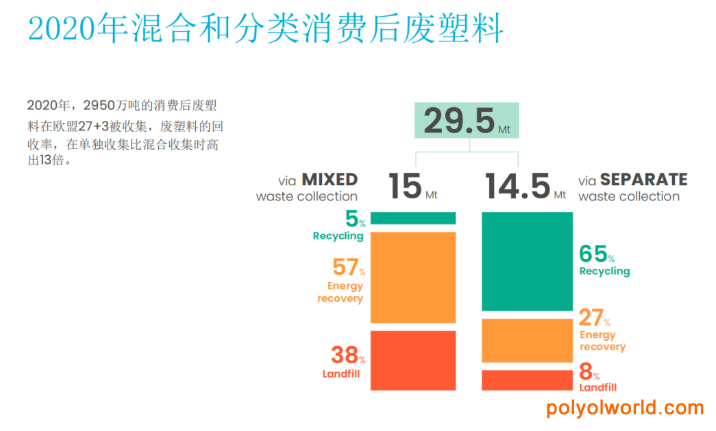 2020年混合和分类消费后废塑料

2020年，2950万吨的消费后废塑料在欧盟27+3被收集，废塑料的回收率，在单独收集比混合收集时高出13倍。

29.5 Mt

via MIXED waste collection

15 Mt

14.5 Mt

via SEPARATE waste collection

5% Recycling

57% Energy recovery

38% Landfill

65% Recycling

27% Energy recovery

8% Landfill

polyolworld.com